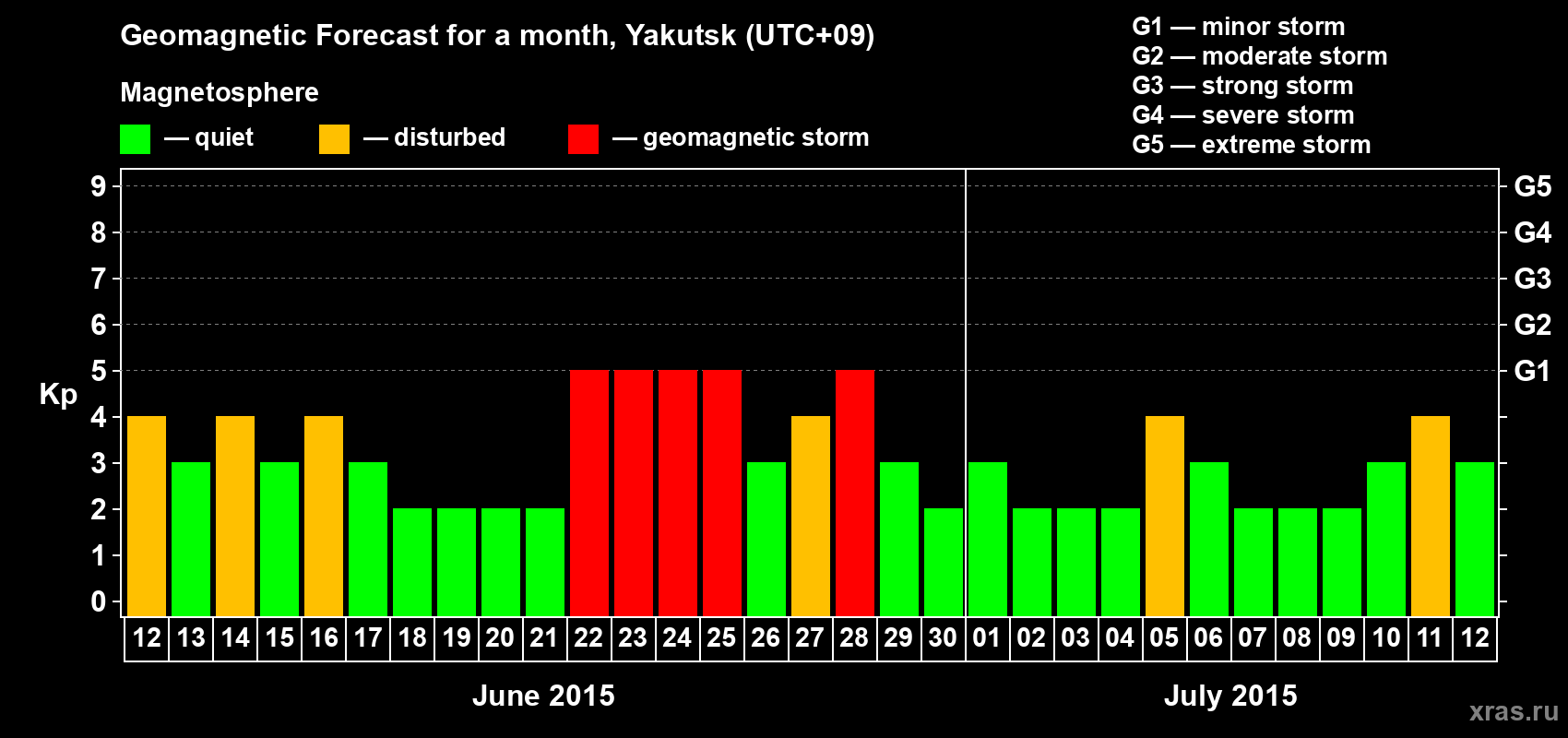 Geomagnetic Forecast for a month, Yakutsk (UTC+09)

G1 — minor storm
G2 — moderate storm
G3 — strong storm
G4 — severe storm
G5 — extreme storm

Magnetosphere

— quiet — disturbed — geomagnetic storm

Kp

9
8
7
6
5
4
3
2
1
0

G5
G4
G3
G2
G1

12 13 14 15 16 17 18 19 20 21 22 23 24 25 26 27 28 29 30 01 02 03 04 05 06 07 08 09 10 11 12

June 2015

July 2015

xras.ru